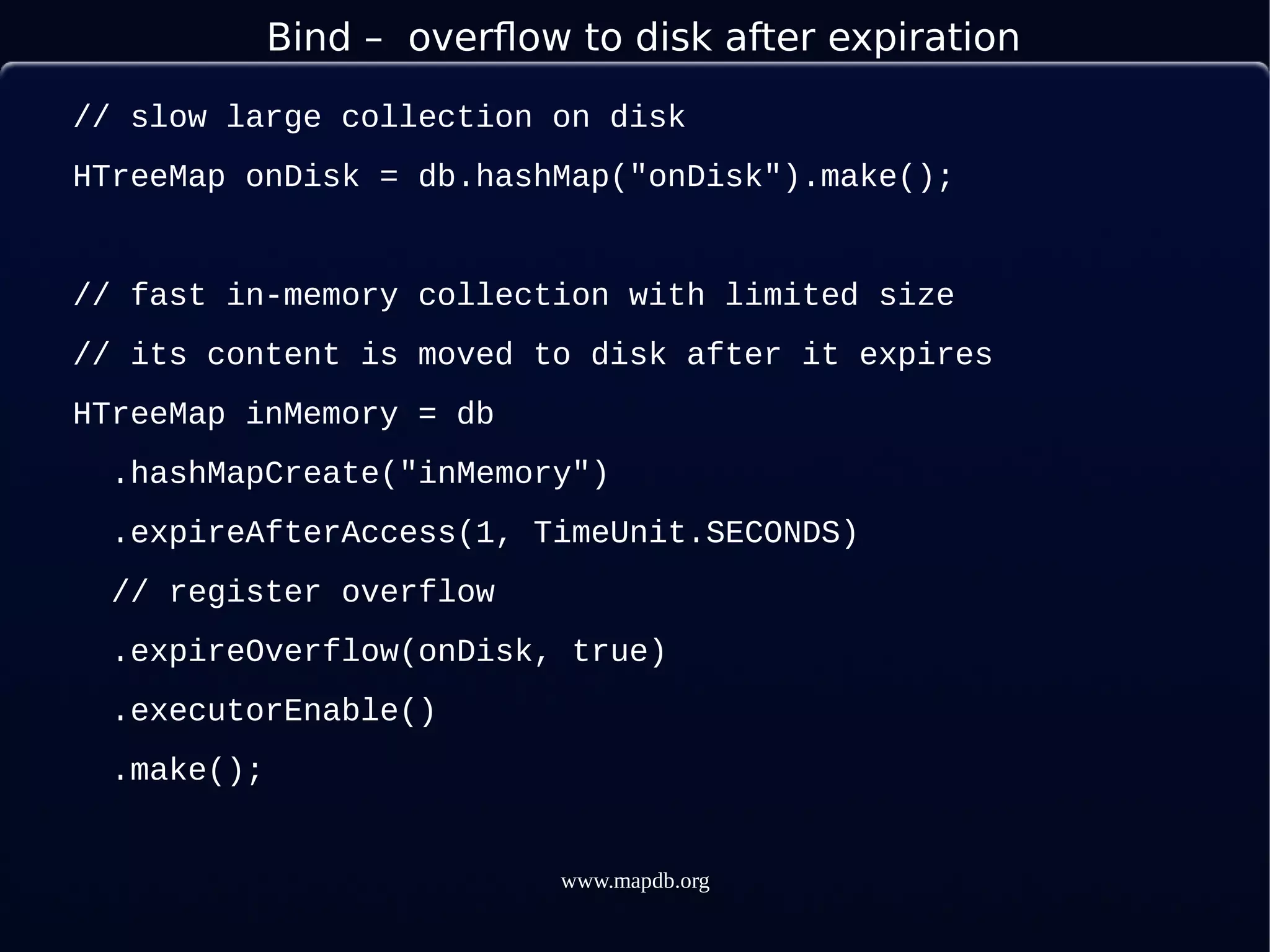 Bind – overflow to disk after expiration

// slow large collection on disk
HTreeMap onDisk = db.hashMap("onDisk").make();

// fast in-memory collection with limited size
// its content is moved to disk after it expires
HTreeMap inMemory = db
  .hashMapCreate("inMemory")
  .expireAfterAccess(1, TimeUnit.SECONDS)
  // register overflow
  .expireOverflow(onDisk, true)
  .executorEnable()
  .make();

www.mapdb.org